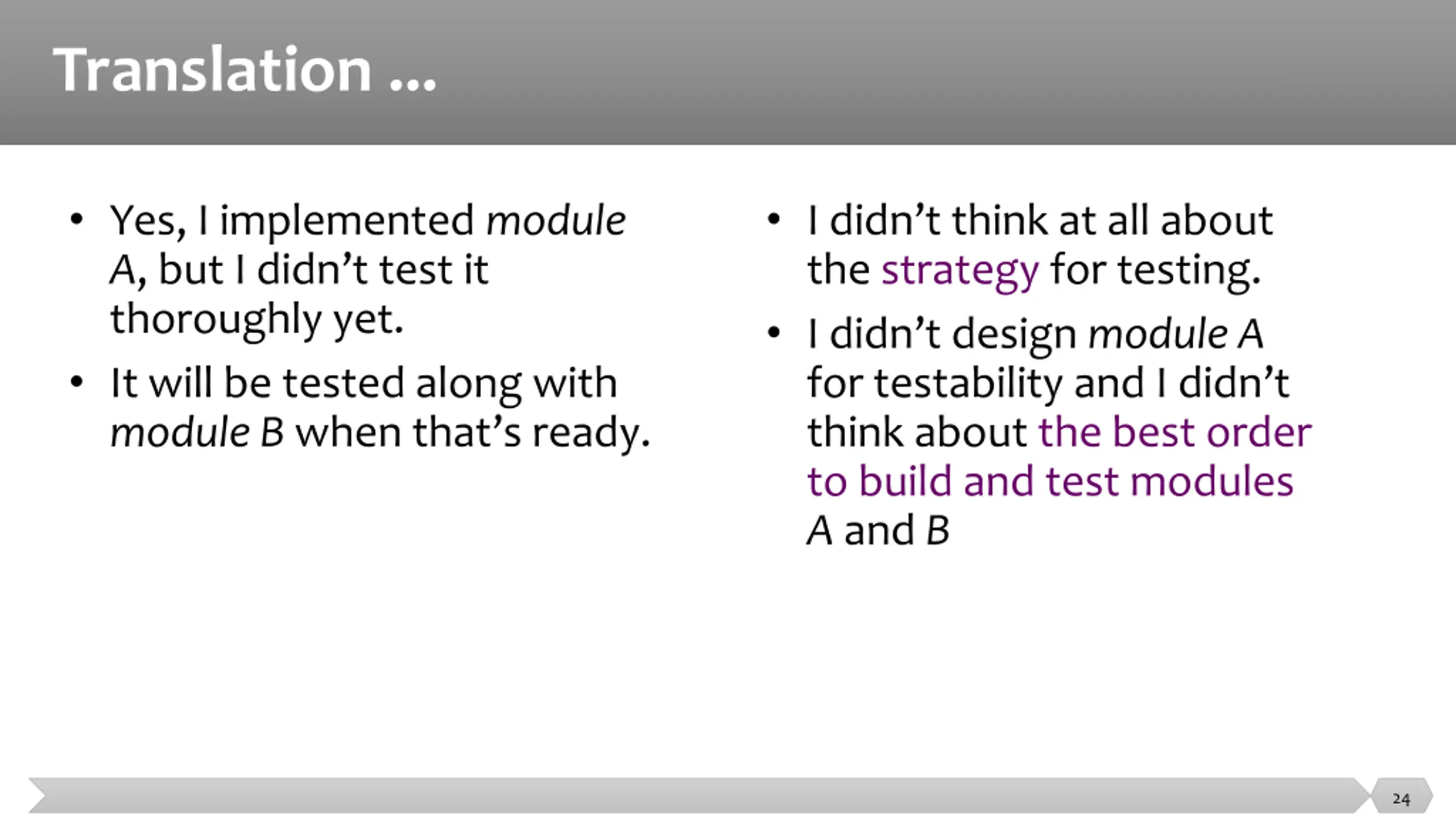 Translation ...

• Yes, I implemented module A, but I didn't test it thoroughly yet.
• It will be tested along with module B when that's ready.

• I didn't think at all about the strategy for testing.
• I didn't design module A for testability and I didn't think about the best order to build and test modules A and B

24